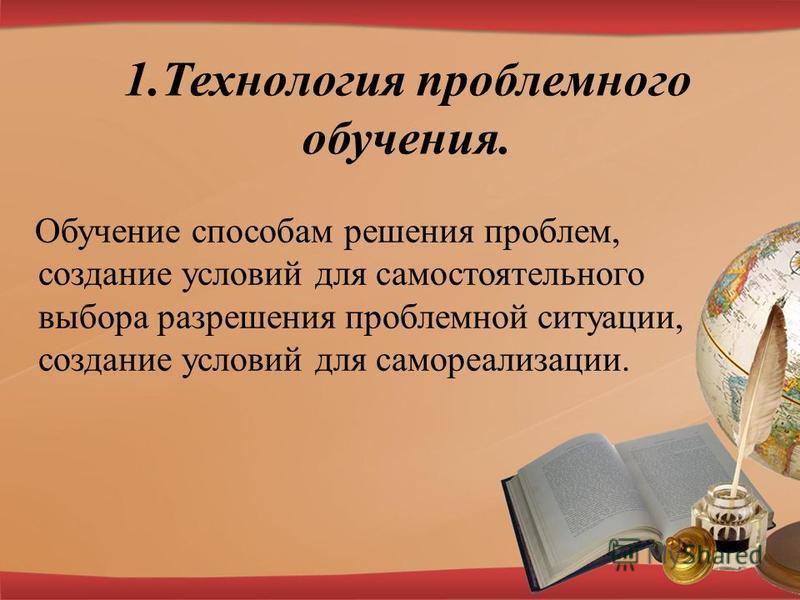 1.Технология проблемного обучения.

Обучение способам решения проблем, создание условий для самостоятельного выбора разрешения проблемной ситуации, создание условий для самореализации.

MyShared